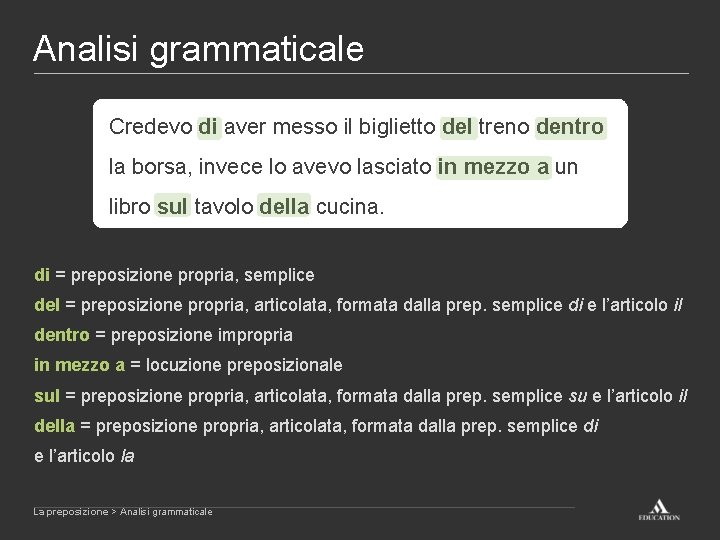 Analisi grammaticale

Credevo di aver messo il biglietto del treno dentro la borsa, invece lo avevo lasciato in mezzo a un libro sul tavolo della cucina.

di = preposizione propria, semplice
del = preposizione propria, articolata, formata dalla prep. semplice di e l'articolo il
dentro = preposizione impropria
in mezzo a = locuzione preposizionale
sul = preposizione propria, articolata, formata dalla prep. semplice su e l'articolo il
della = preposizione propria, articolata, formata dalla prep. semplice di e l'articolo la

La preposizione > Analisi grammaticale

EDUCATION